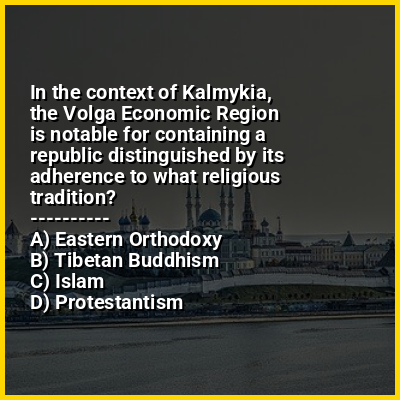 In the context of Kalmykia, the Volga Economic Region is notable for containing a republic distinguished by its adherence to what religious tradition?
----------
A) Eastern Orthodoxy
B) Tibetan Buddhism
C) Islam
D) Protestantism